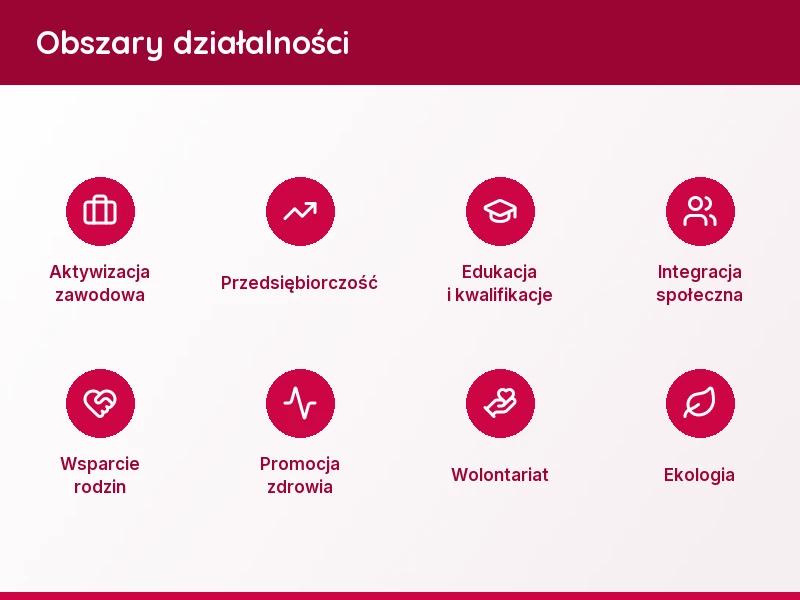 Obszary działalności

Aktywizacja zawodowa

Przedsiębiorczość

Edukacja i kwalifikacje

Integracja społeczna

Wsparcie rodzin

Promocja zdrowia

Wolontariat

Ekologia